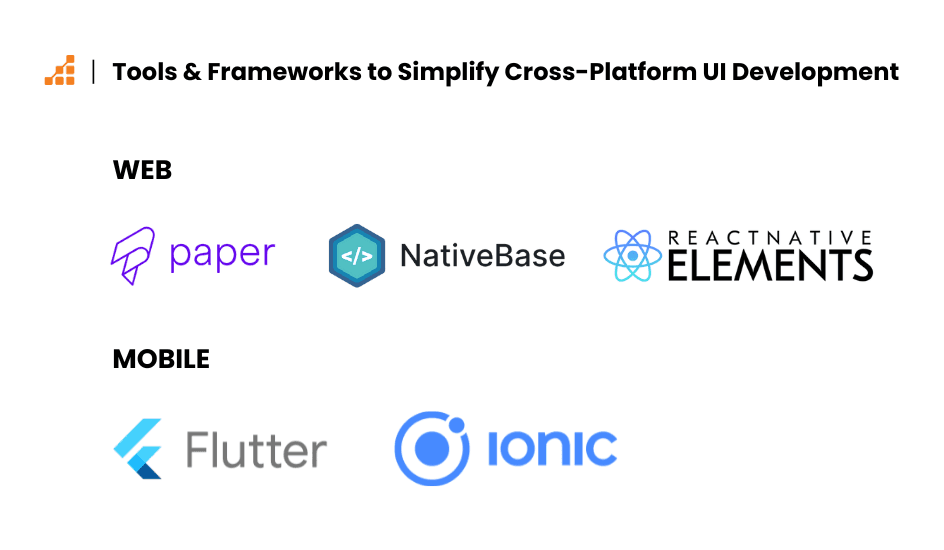 Tools & Frameworks to Simplify Cross-Platform UI Development

WEB

paper

</> NativeBase

REACTNATIVE ELEMENTS

MOBILE

Flutter

IONIC